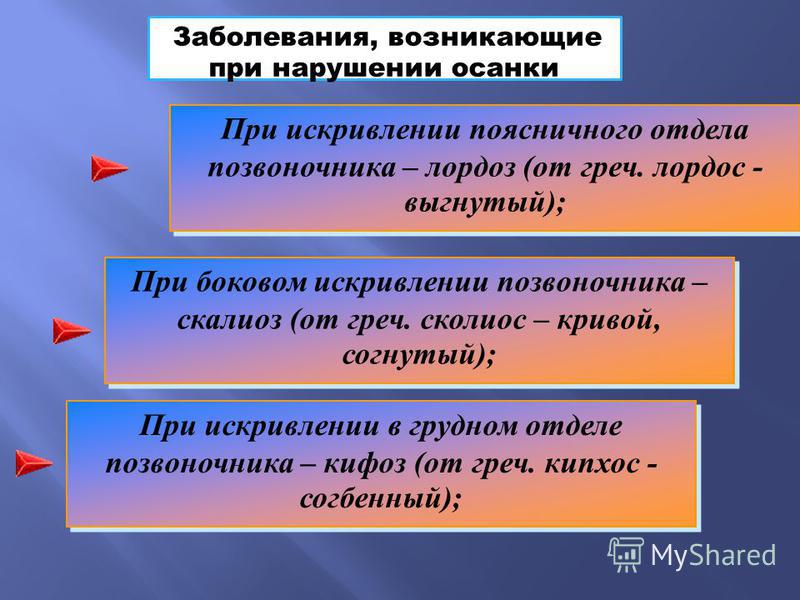 Заболевания, возникающие при нарушении осанки

При искривлении поясничного отдела позвоночника – лордоз (от греч. лордос - выгнутый);

При боковом искривлении позвоночника – скалиоз (от греч. сколиос – кривой, согнутый);

При искривлении в грудном отделе позвоночника – кифоз (от греч. кипхос - согбенный);

MyShared